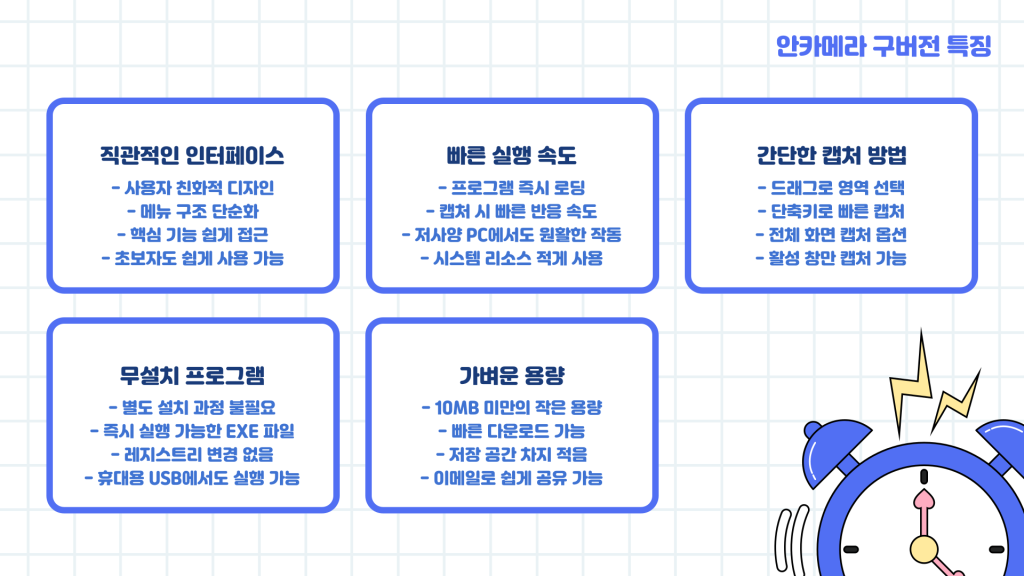 안카메라 구버전 특징

직관적인 인터페이스
- 사용자 친화적 디자인
- 메뉴 구조 단순화
- 핵심 기능 쉽게 접근
- 초보자도 쉽게 사용 가능

빠른 실행 속도
- 프로그램 즉시 로딩
- 캡처 시 빠른 반응 속도
- 저사양 PC에서도 원활한 작동
- 시스템 리소스 적게 사용

간단한 캡처 방법
- 드래그로 영역 선택
- 단축키로 빠른 캡처
- 전체 화면 캡처 옵션
- 활성 창만 캡처 가능

무설치 프로그램
- 별도 설치 과정 불필요
- 즉시 실행 가능한 EXE 파일
- 레지스트리 변경 없음
- 휴대용 USB에서도 실행 가능

가벼운 용량
- 10MB 미만의 작은 용량
- 빠른 다운로드 가능
- 저장 공간 차지 적음
- 이메일로 쉽게 공유 가능